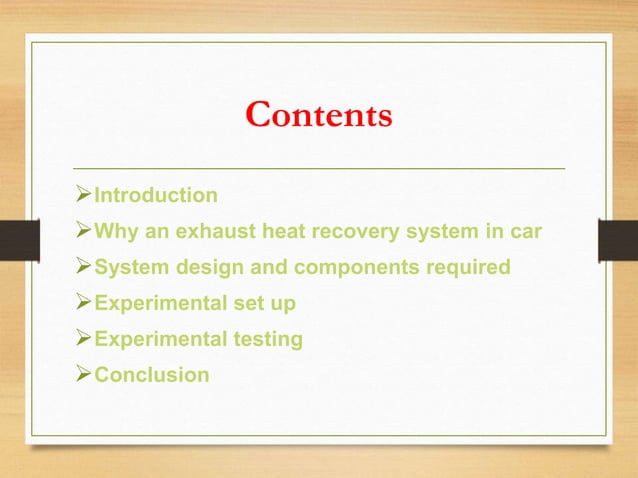 Contents

➢Introduction
➢Why an exhaust heat recovery system in car
➢System design and components required
➢Experimental set up
➢Experimental testing
➢Conclusion